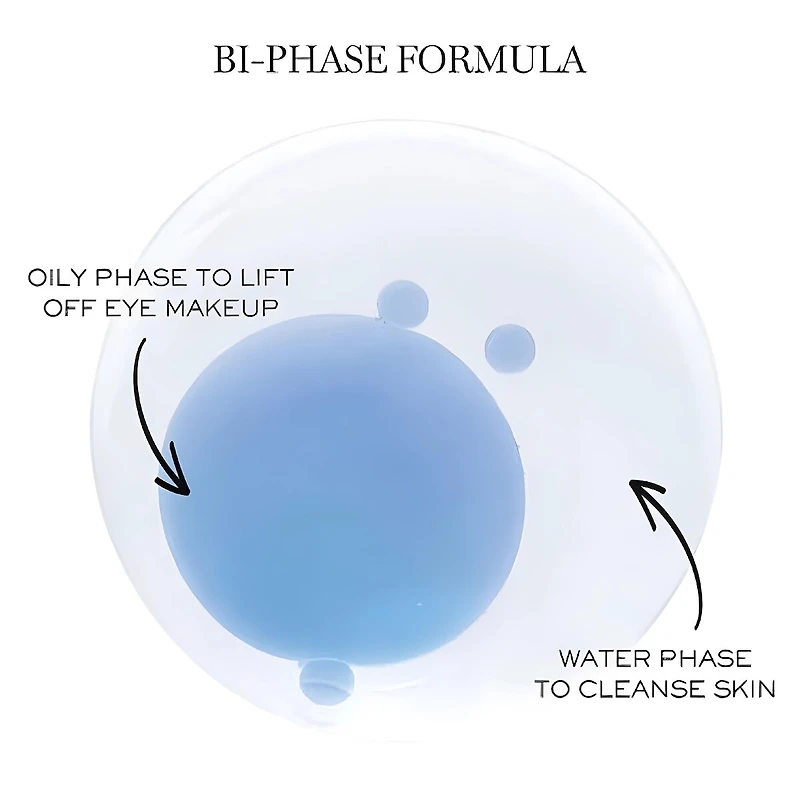 BI-PHASE FORMULA

OILY PHASE TO LIFT OFF EYE MAKEUP

WATER PHASE TO CLEANSE SKIN